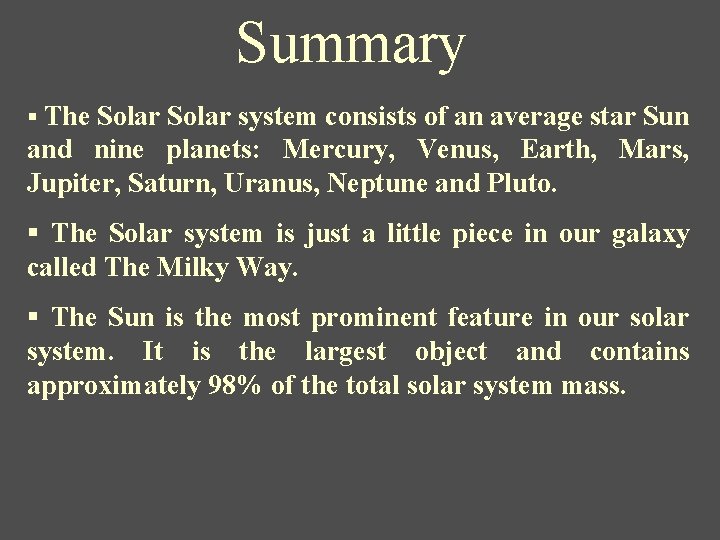 Summary

▪ The Solar Solar system consists of an average star Sun and nine planets: Mercury, Venus, Earth, Mars, Jupiter, Saturn, Uranus, Neptune and Pluto.

▪ The Solar system is just a little piece in our galaxy called The Milky Way.

▪ The Sun is the most prominent feature in our solar system. It is the largest object and contains approximately 98% of the total solar system mass.